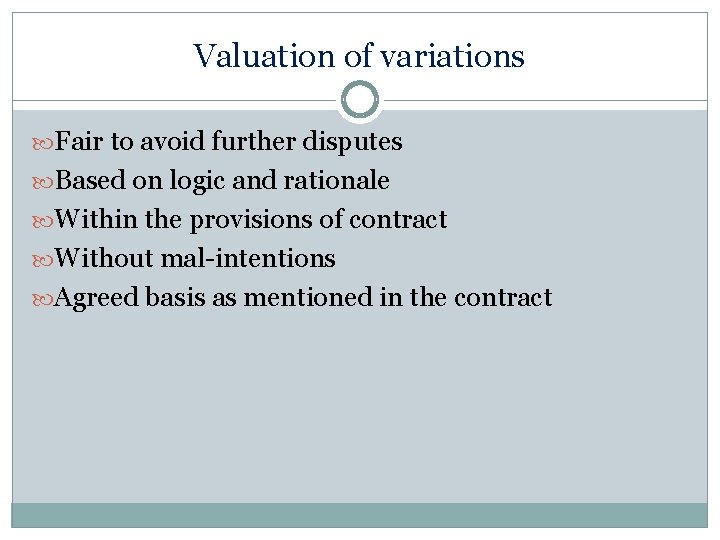 Valuation of variations

Fair to avoid further disputes
Based on logic and rationale
Within the provisions of contract
Without mal-intentions
Agreed basis as mentioned in the contract